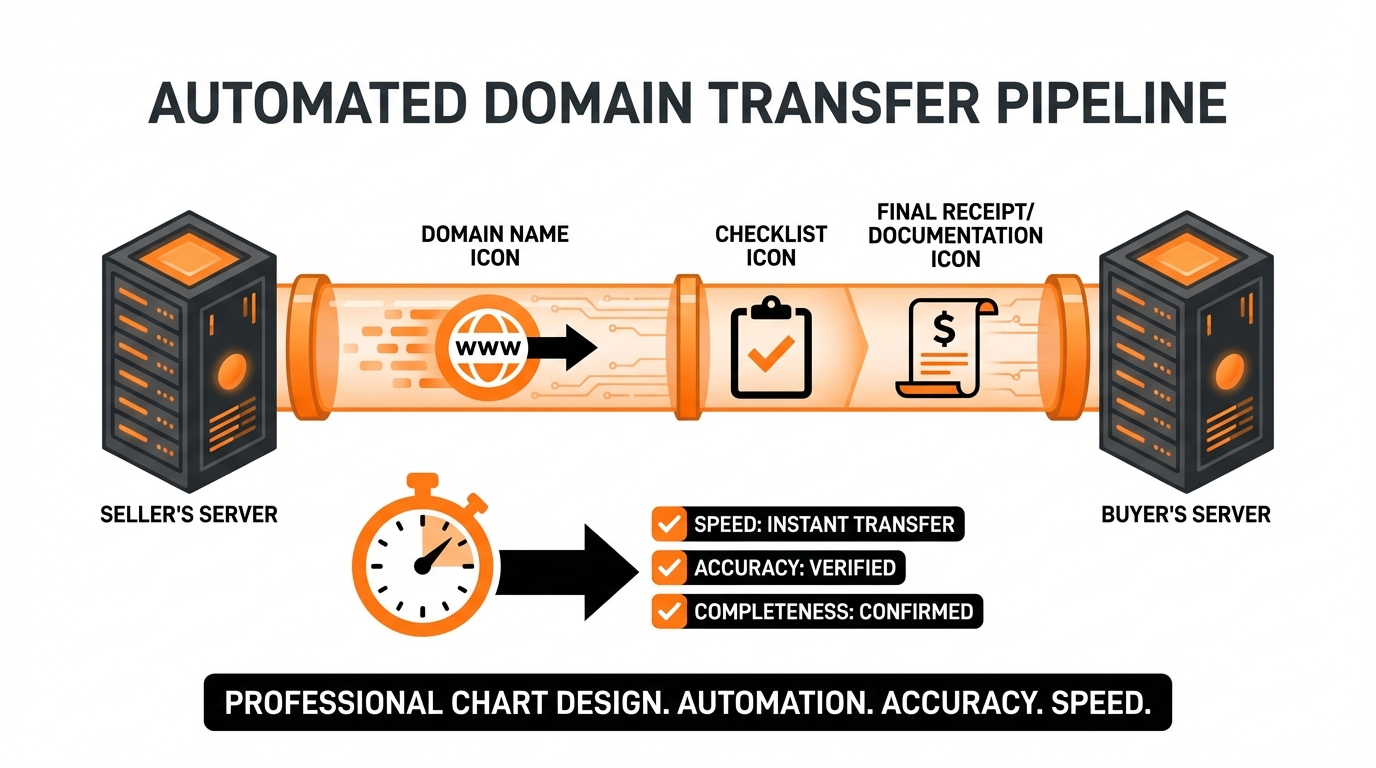 AUTOMATED DOMAIN TRANSFER PIPELINE

DOMAIN NAME ICON

CHECKLIST ICON

FINAL RECEIPT/ DOCUMENTATION ICON

WWW

$

SELLER'S SERVER

BUYER'S SERVER

SPEED: INSTANT TRANSFER

ACCURACY: VERIFIED

COMPLETENESS: CONFIRMED

PROFESSIONAL CHART DESIGN. AUTOMATION. ACCURACY. SPEED.